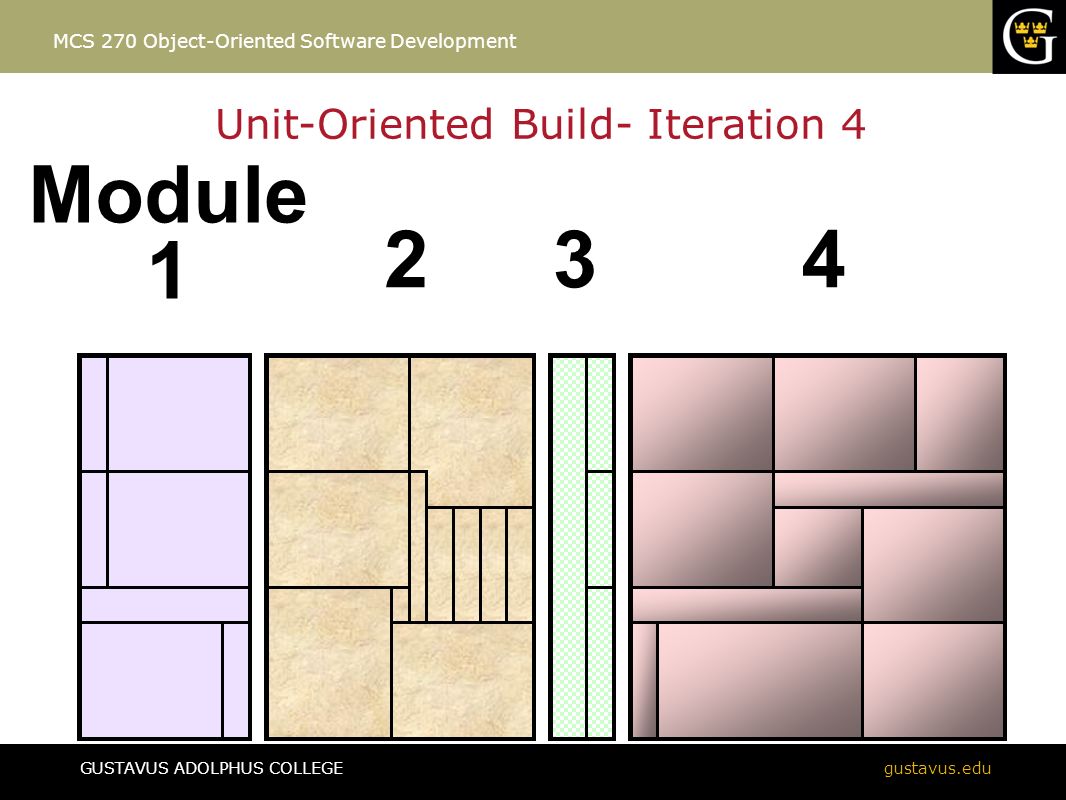 MCS 270 Object-Oriented Software Development

G

Unit-Oriented Build- Iteration 4

Module
1

2

3

4

GUSTAVUS ADOLPHUS COLLEGE

gustavus.edu